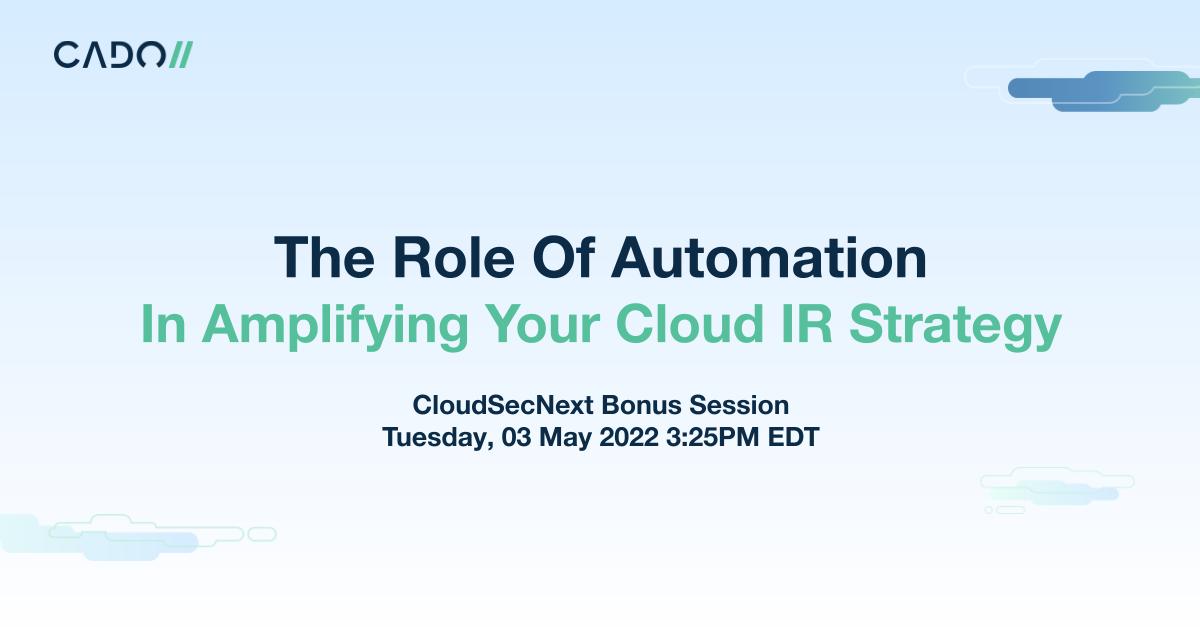 CADO//

The Role Of Automation
In Amplifying Your Cloud IR Strategy

CloudSecNext Bonus Session
Tuesday, 03 May 2022 3:25PM EDT